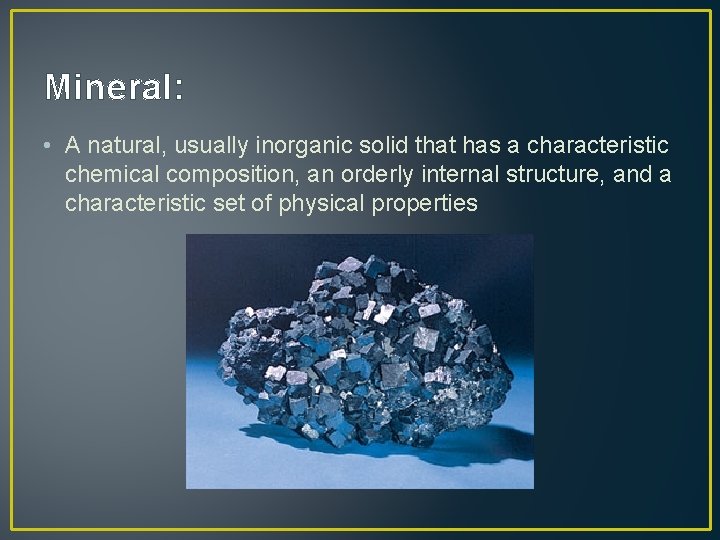 Mineral:

• A natural, usually inorganic solid that has a characteristic chemical composition, an orderly internal structure, and a characteristic set of physical properties